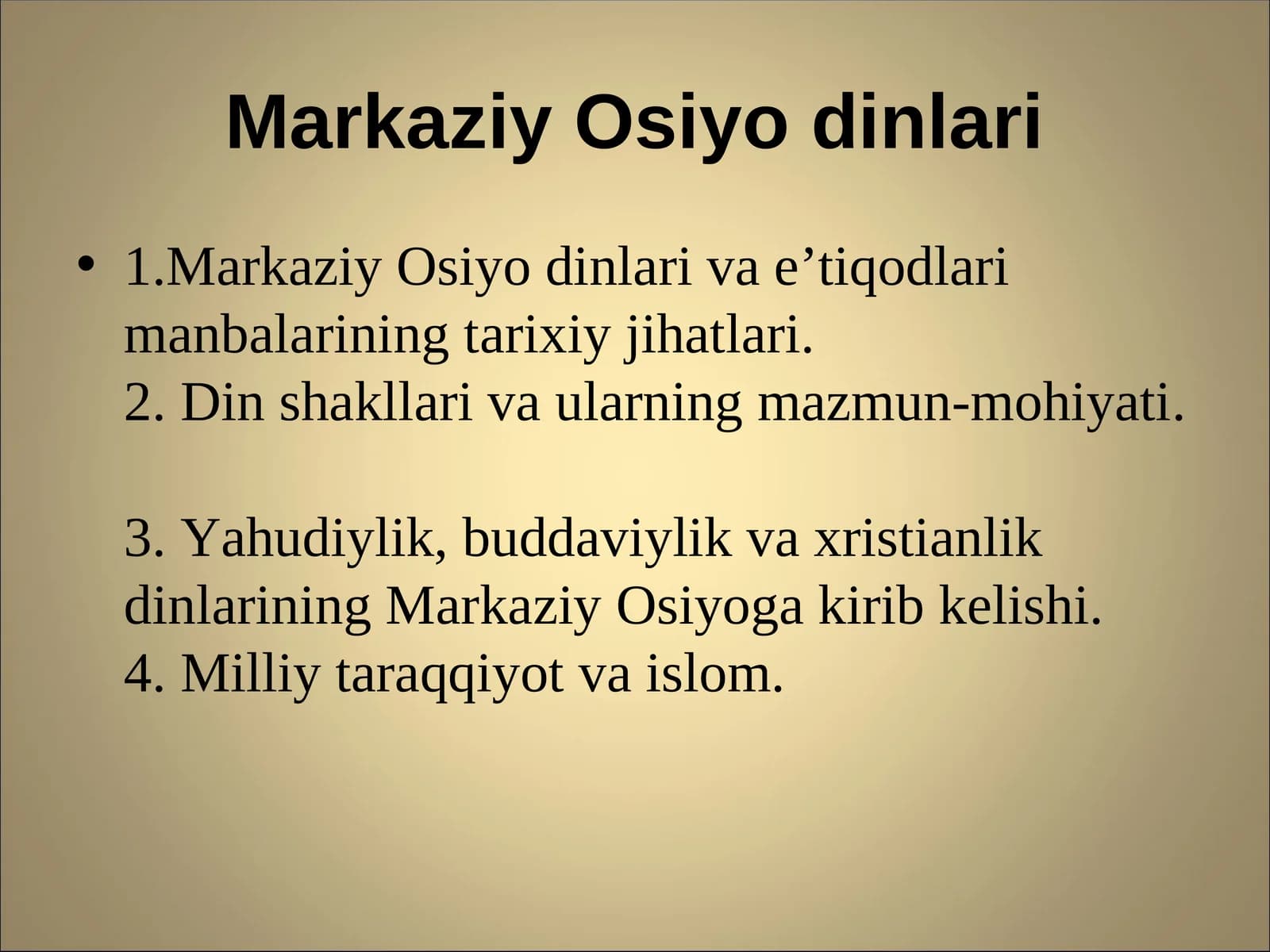 Markaziy Osiyo dinlari

• 1.Markaziy Osiyo dinlari va e’tiqodlari manbalarining tarixiy jihatlari.
2. Din shakllari va ularning mazmun-mohiyati.

3. Yahudiylik, buddaviylik va xristianlik dinlarining Markaziy Osiyoga kirib kelishi.
4. Milliy taraqqiyot va islom.